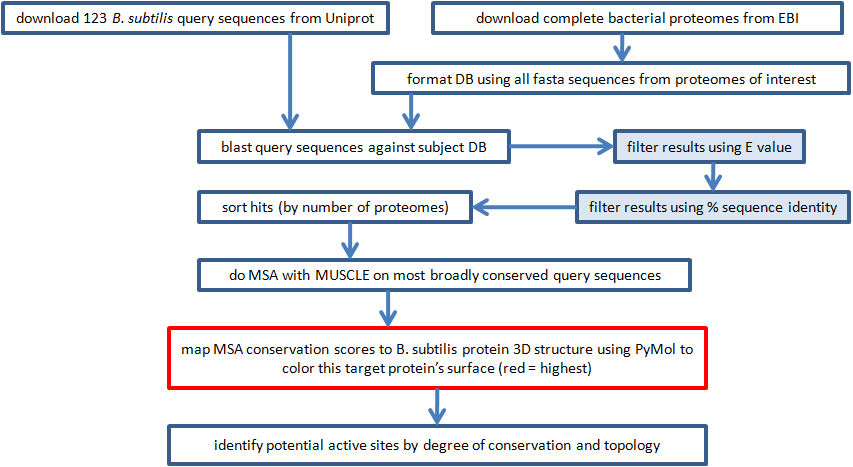 download 123 B. subtilis query sequences from Uniprot

download complete bacterial proteomes from EBI

format DB using all fasta sequences from proteomes of interest

blast query sequences against subject DB

filter results using E value

filter results using % sequence identity

sort hits (by number of proteomes)

do MSA with MUSCLE on most broadly conserved query sequences

map MSA conservation scores to B. subtilis protein 3D structure using PyMol to color this target protein's surface (red = highest)

identify potential active sites by degree of conservation and topology